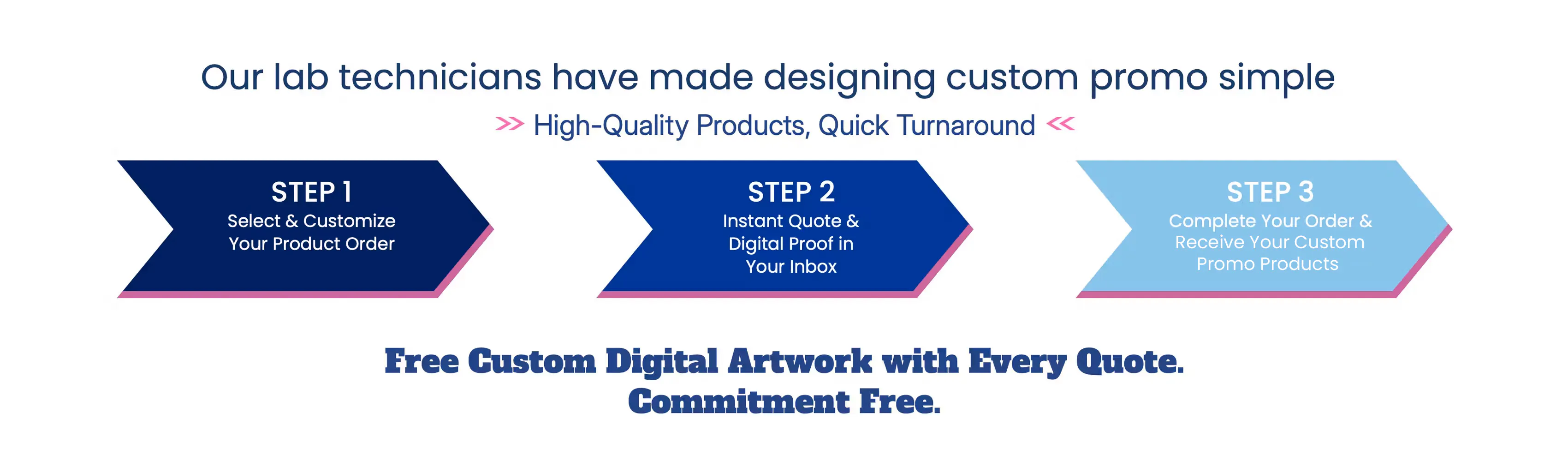 Our lab technicians have made designing custom promo simple

>> High-Quality Products, Quick Turnaround <<

STEP 1
Select & Customize Your Product Order

STEP 2
Instant Quote & Digital Proof in Your Inbox

STEP 3
Complete Your Order & Receive Your Custom Promo Products

Free Custom Digital Artwork with Every Quote.
Commitment Free.